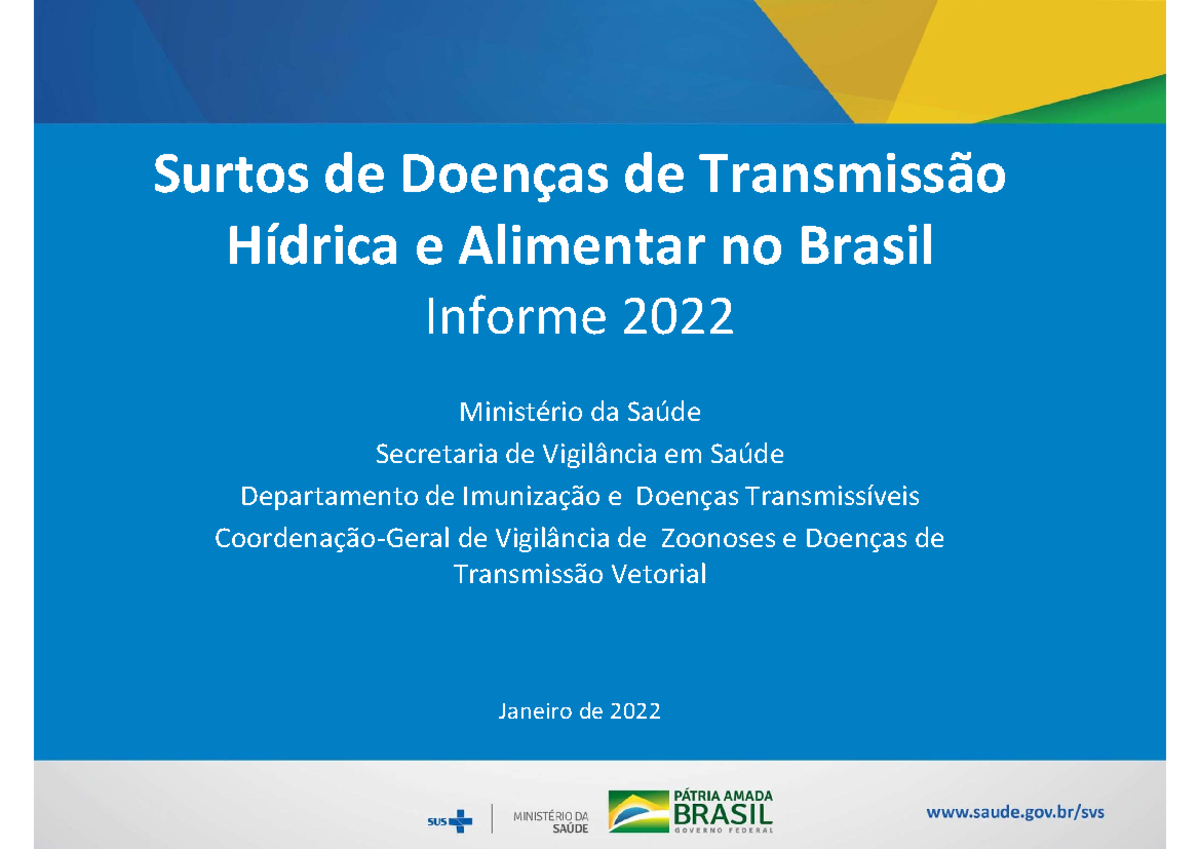 Surtos de Doenças de Transmissão Hídrica e Alimentar no Brasil
Informe 2022

Ministério da Saúde
Secretaria de Vigilância em Saúde
Departamento de Imunização e Doenças Transmissíveis
Coordenação-Geral de Vigilância de Zoonoses e Doenças de Transmissão Vetorial

Janeiro de 2022

SUS MINISTÉRIO DA SAÚDE PÁTRIA AMADA BRASIL GOVERNO FEDERAL www.saude.gov.br/svs